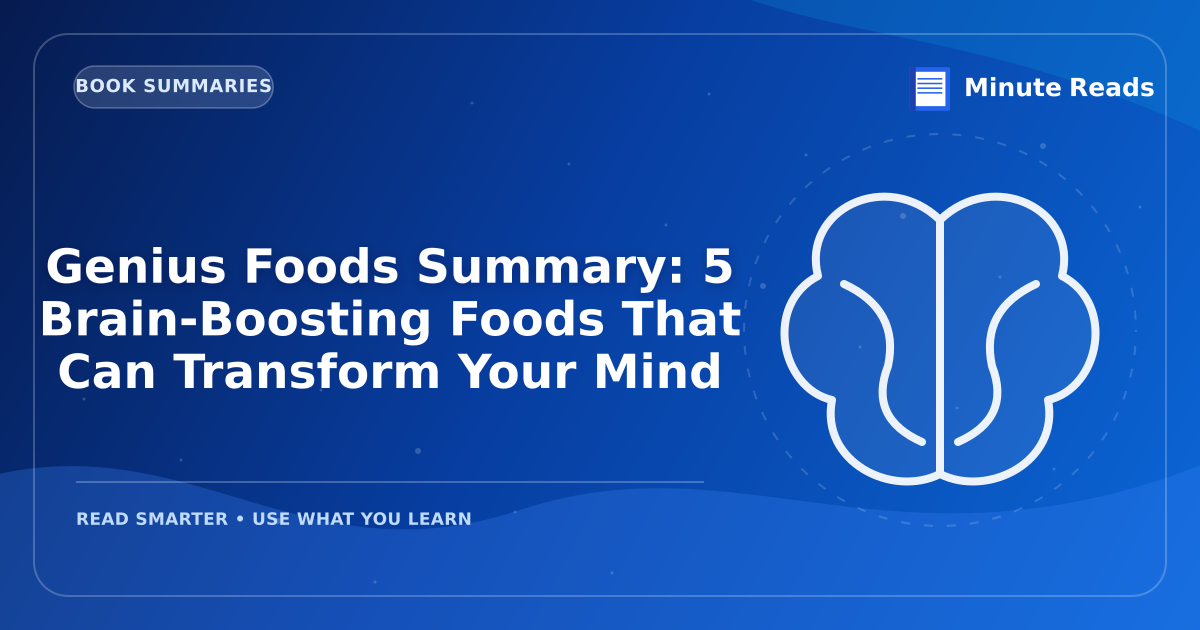 BOOK SUMMARIES

Minute Reads

Genius Foods Summary: 5 Brain-Boosting Foods That Can Transform Your Mind

READ SMARTER • USE WHAT YOU LEARN